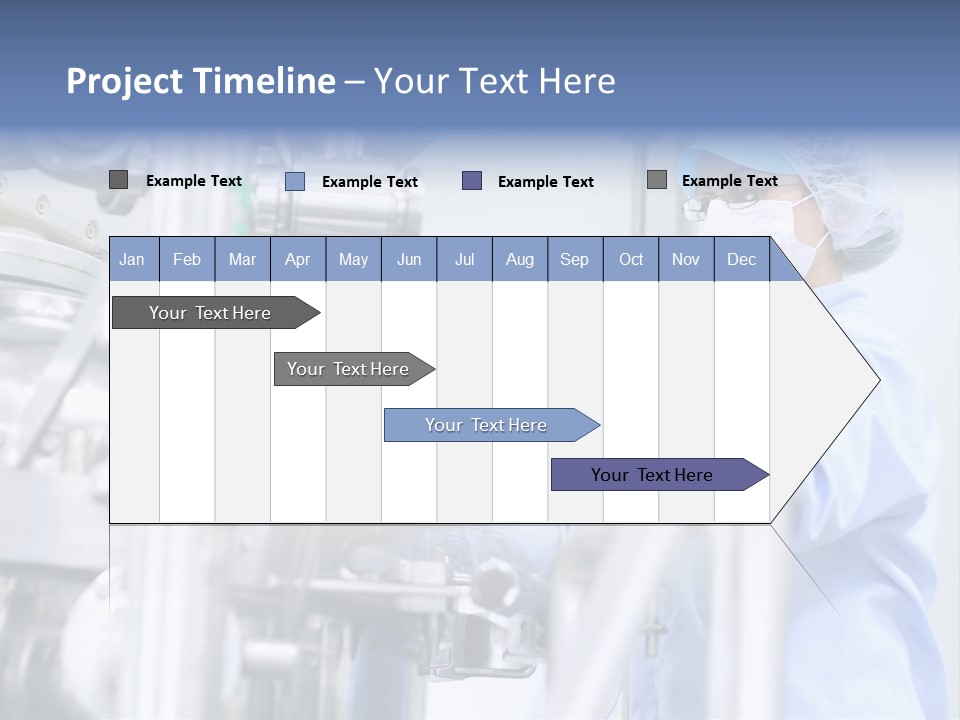 Project Timeline – Your Text Here

Example Text
Example Text
Example Text
Example Text

| Jan | Feb | Mar | Apr | May | Jun | Jul | Aug | Sep | Oct | Nov | Dec |
|---|---|---|---|---|---|---|---|---|---|---|---|

Your Text Here
Your Text Here
Your Text Here
Your Text Here